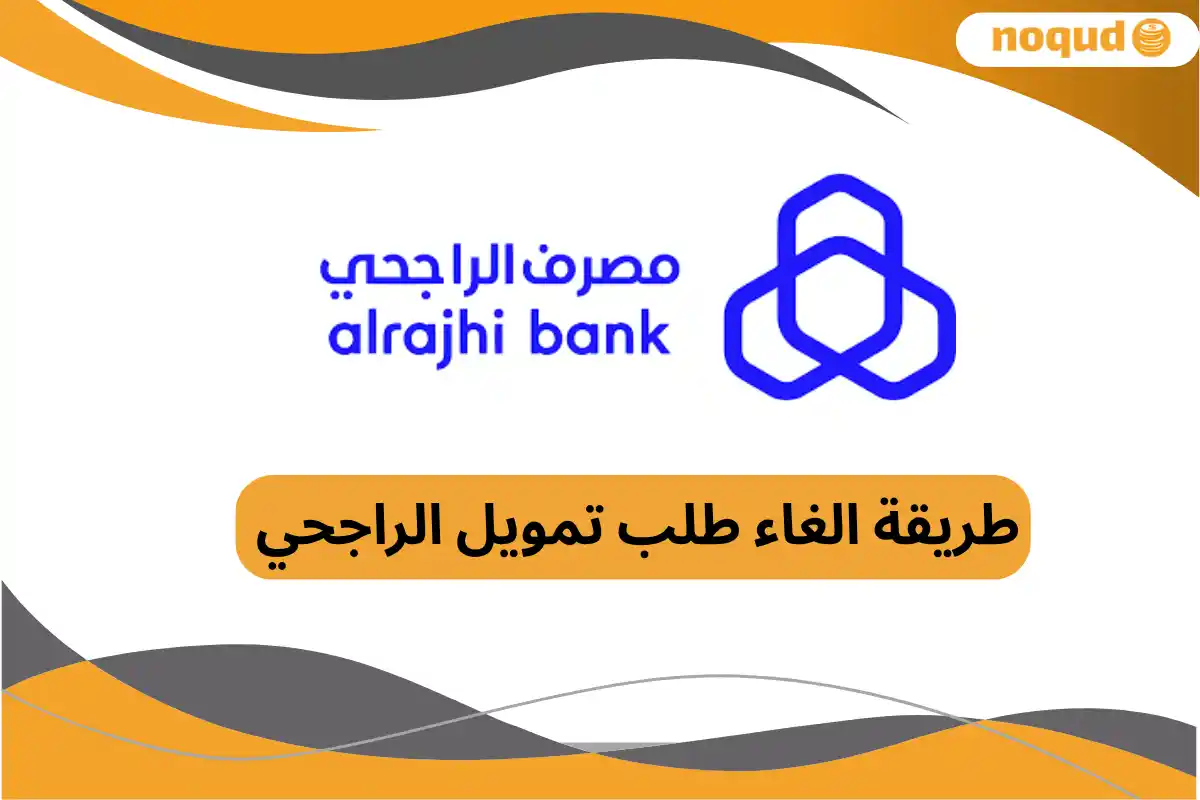 noqud

مصرف الراجحي
alrajhi bank

طريقة الغاء طلب تمويل الراجحي